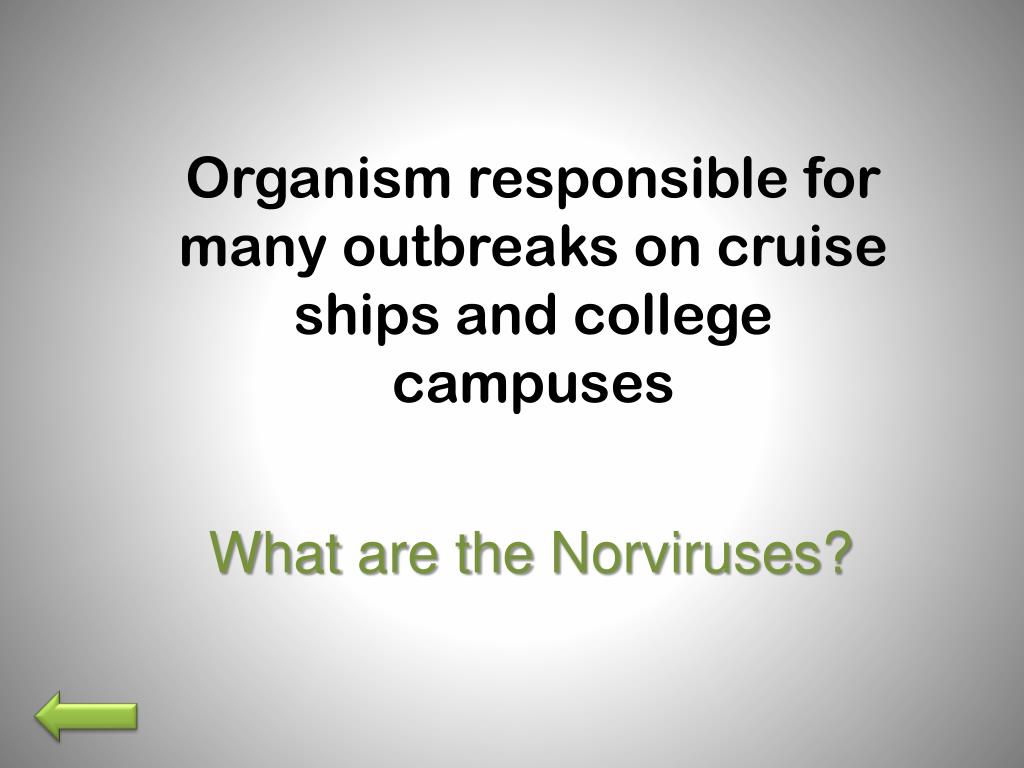 Organism responsible for many outbreaks on cruise ships and college campuses

What are the Norviruses?